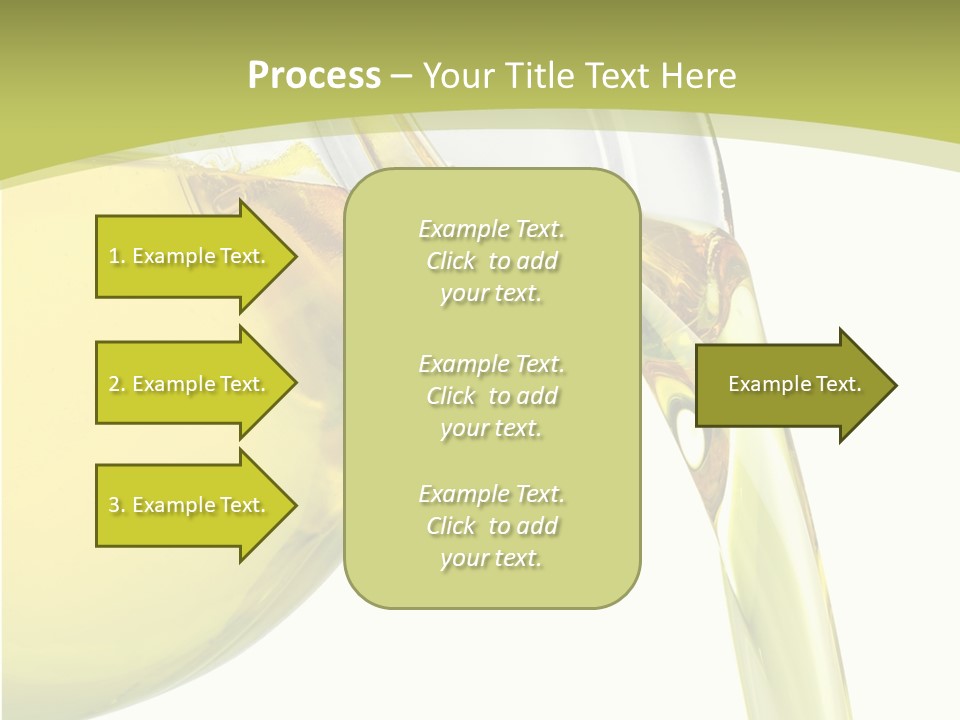 Process – Your Title Text Here

1. Example Text.

2. Example Text.

3. Example Text.

Example Text. Click to add your text.

Example Text. Click to add your text.

Example Text. Click to add your text.

Example Text.